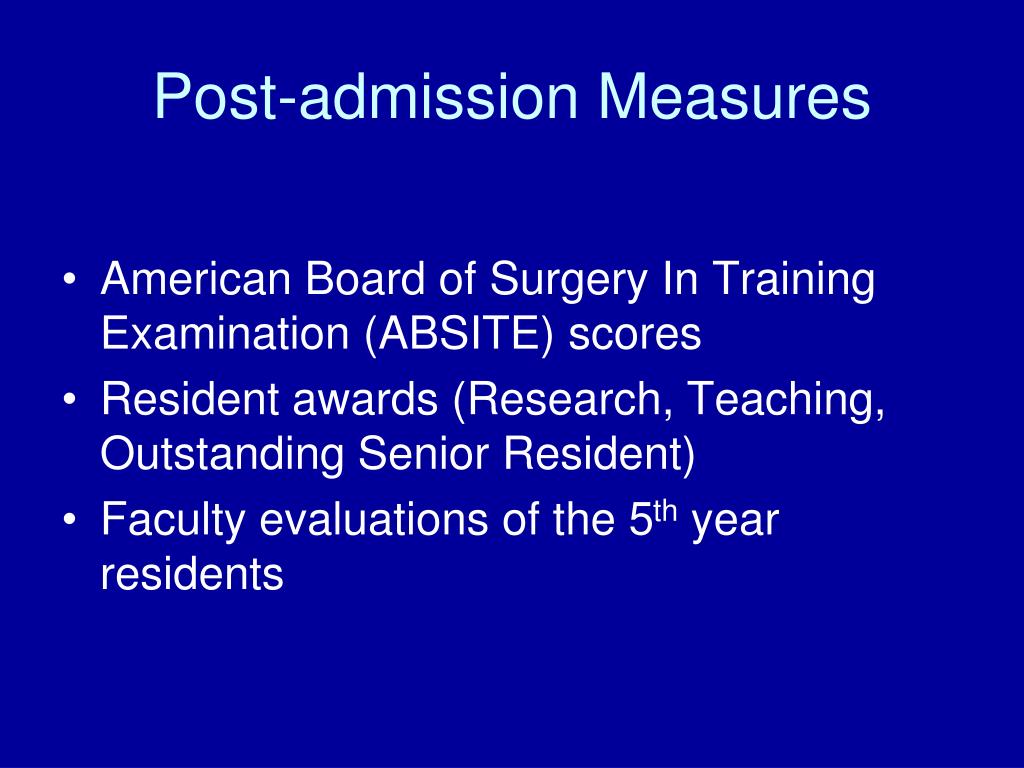 Post-admission Measures

• American Board of Surgery In Training Examination (ABSITE) scores
• Resident awards (Research, Teaching, Outstanding Senior Resident)
• Faculty evaluations of the 5$^{th}$ year residents